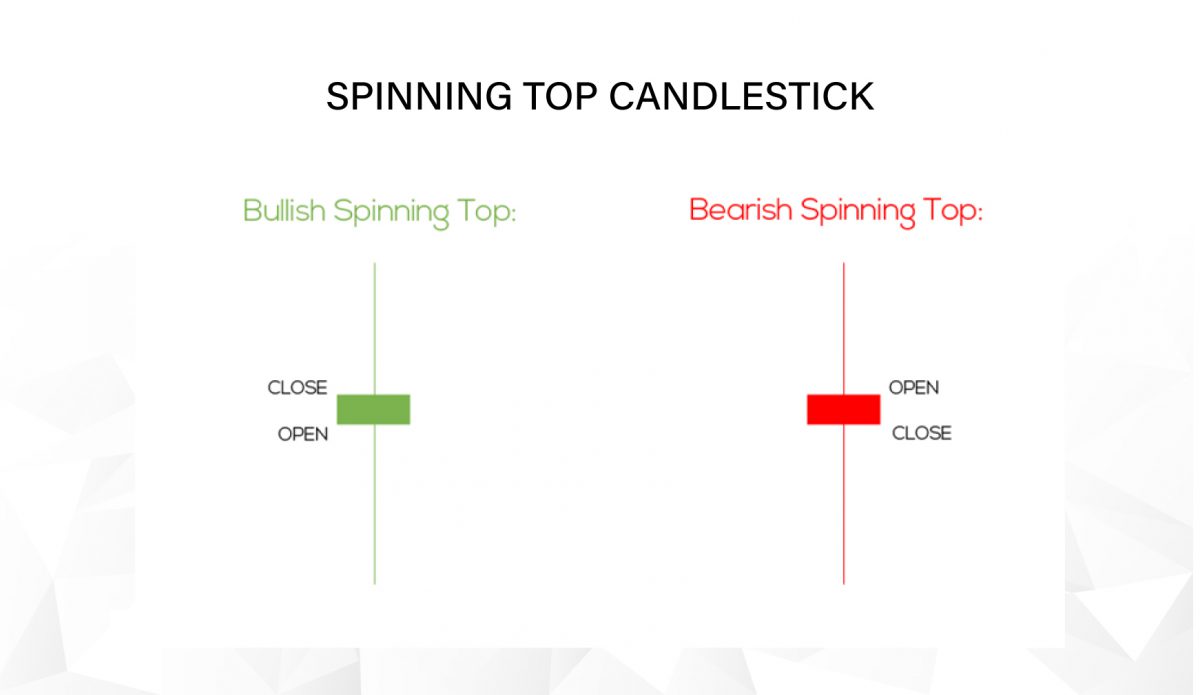 SPINNING TOP CANDLESTICK

Bullish Spinning Top:

CLOSE

OPEN

Bearish Spinning Top:

OPEN

CLOSE